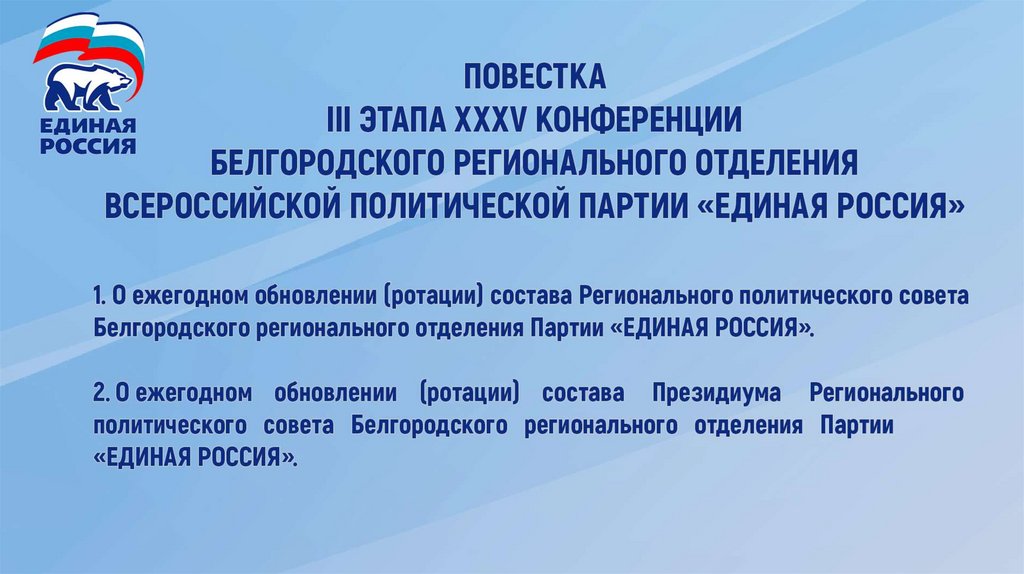 ЕДИНАЯ РОССИЯ

ПОВЕСТКА
III ЭТАПА XXXV КОНФЕРЕНЦИИ
БЕЛГОРОДСКОГО РЕГИОНАЛЬНОГО ОТДЕЛЕНИЯ
ВСЕРОССИЙСКОЙ ПОЛИТИЧЕСКОЙ ПАРТИИ «ЕДИНАЯ РОССИЯ»

1. О ежегодном обновлении (ротации) состава Регионального политического совета Белгородского регионального отделения Партии «ЕДИНАЯ РОССИЯ».

2. О ежегодном обновлении (ротации) состава Президиума Регионального политического совета Белгородского регионального отделения Партии «ЕДИНАЯ РОССИЯ».